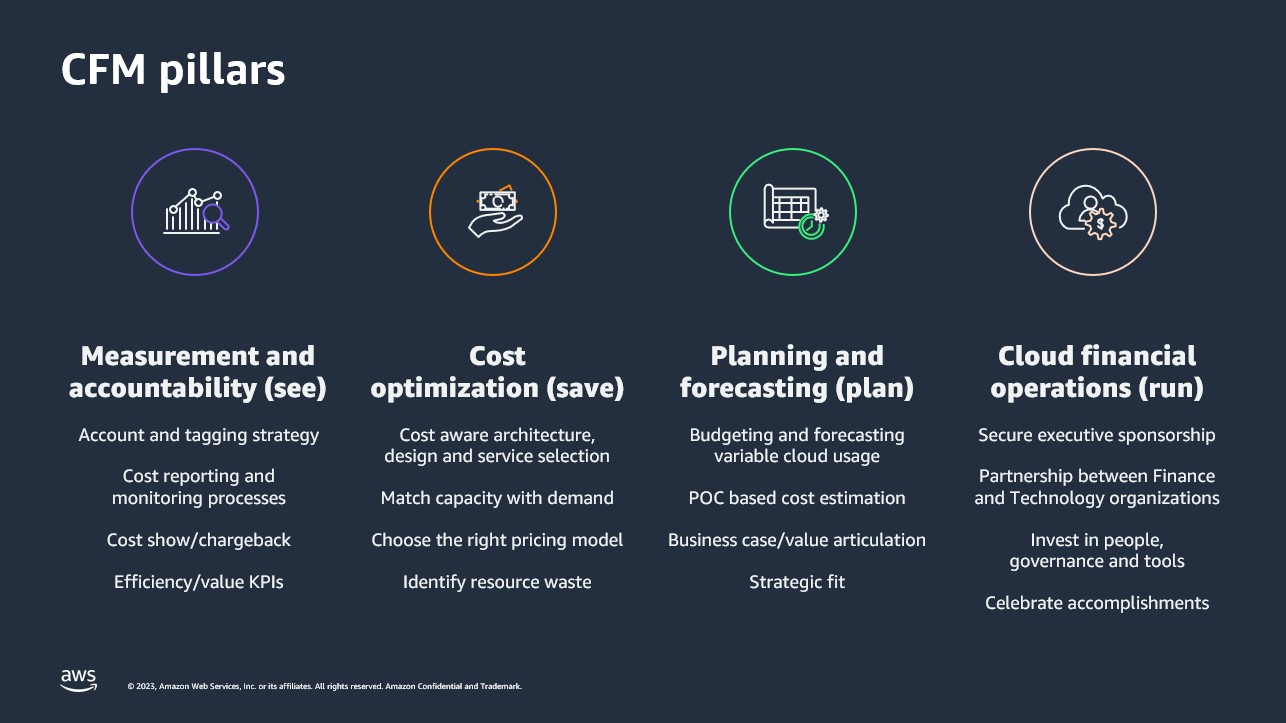 CFM pillars

Measurement and accountability (see)

Account and tagging strategy

Cost reporting and monitoring processes

Cost show/chargeback

Efficiency/value KPIs

Cost optimization (save)

Cost aware architecture, design and service selection

Match capacity with demand

Choose the right pricing model

Identify resource waste

Planning and forecasting (plan)

Budgeting and forecasting variable cloud usage

POC based cost estimation

Business case/value articulation

Strategic fit

Cloud financial operations (run)

Secure executive sponsorship

Partnership between Finance and Technology organizations

Invest in people, governance and tools

Celebrate accomplishments

aws

© 2023, Amazon Web Services, Inc. or its affiliates. All rights reserved. Amazon Confidential and Trademark.